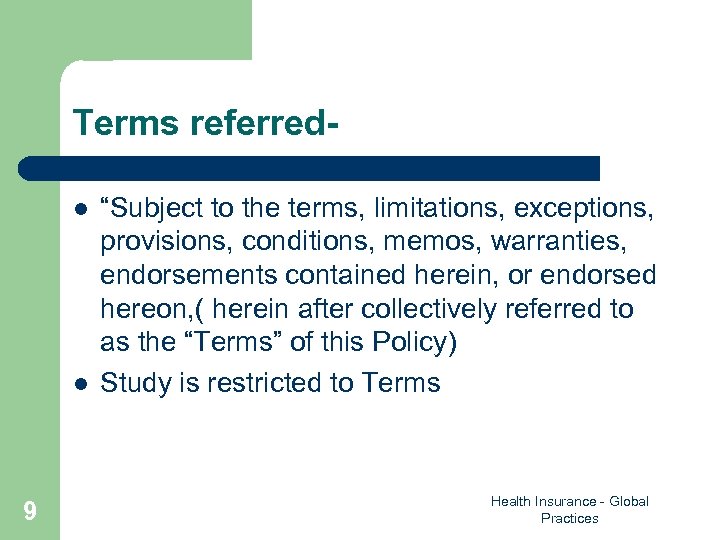 Terms referred-

- “Subject to the terms, limitations, exceptions, provisions, conditions, memos, warranties, endorsements contained herein, or endorsed hereon,( herein after collectively referred to as the “Terms” of this Policy)
- Study is restricted to Terms

9

Health Insurance - Global Practices